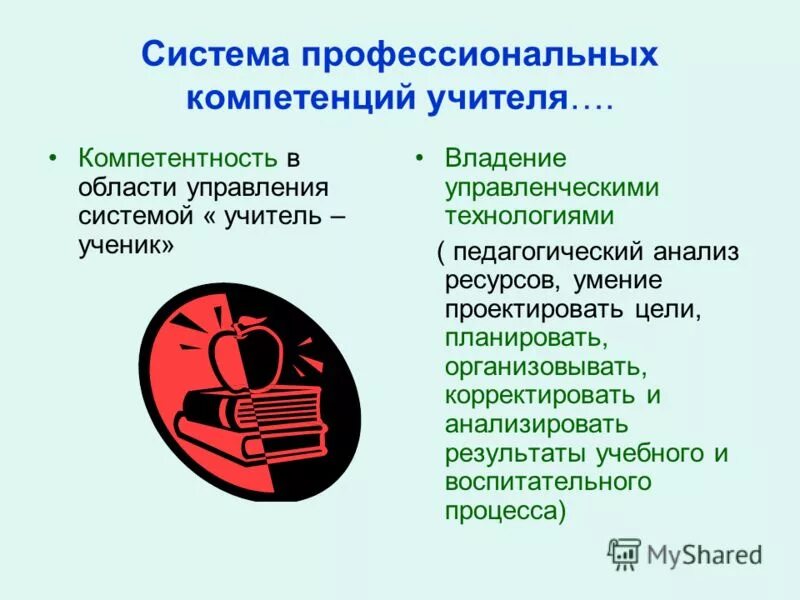 Система профессиональных компетенций учителя….

• Компетентность в области управления системой « учитель – ученик»

• Владение управленческими технологиями

( педагогический анализ ресурсов, умение проектировать цели, планировать, организовывать, корректировать и анализировать результаты учебного и воспитательного процесса)

MyShared